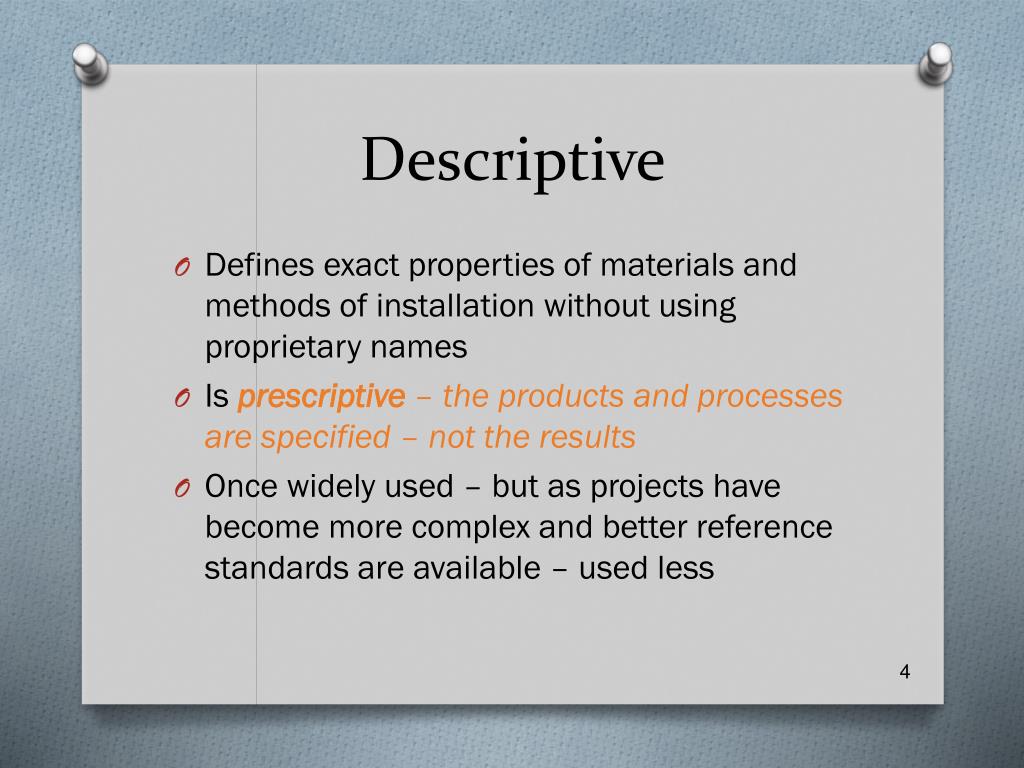 Descriptive

O Defines exact properties of materials and methods of installation without using proprietary names

O Is prescriptive – the products and processes are specified – not the results

O Once widely used – but as projects have become more complex and better reference standards are available – used less

4